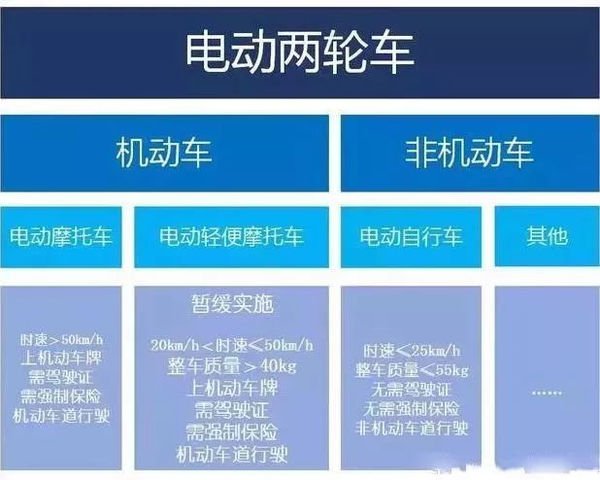 电动两轮车

机动车

非机动车

电动摩托车

电动轻便摩托车

电动自行车

其他

时速>50km/h
上机动车牌
需驾驶证
需强制保险
机动车道行驶

暂缓实施

20km/h<时速≤50km/h
整车质量>40kg
上机动车牌
需驾驶证
需强制保险
机动车道行驶

时速≤25km/h
整车质量≤55kg
无需驾驶证
无需强制保险
非机动车道行驶

……